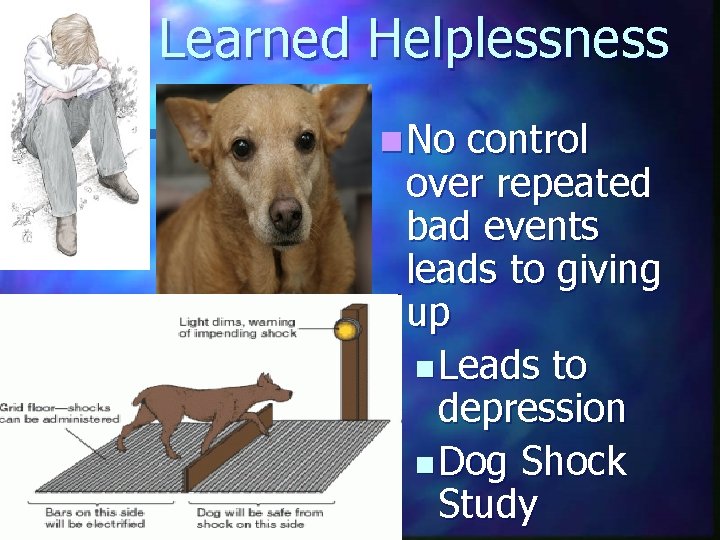 Learned Helplessness

No control over repeated bad events leads to giving up

Leads to depression

Dog Shock Study

Light dims, warning of impending shock

Grid floor—shocks can be administered

Bars on this side will be electrified

Dog will be safe from shock on this side